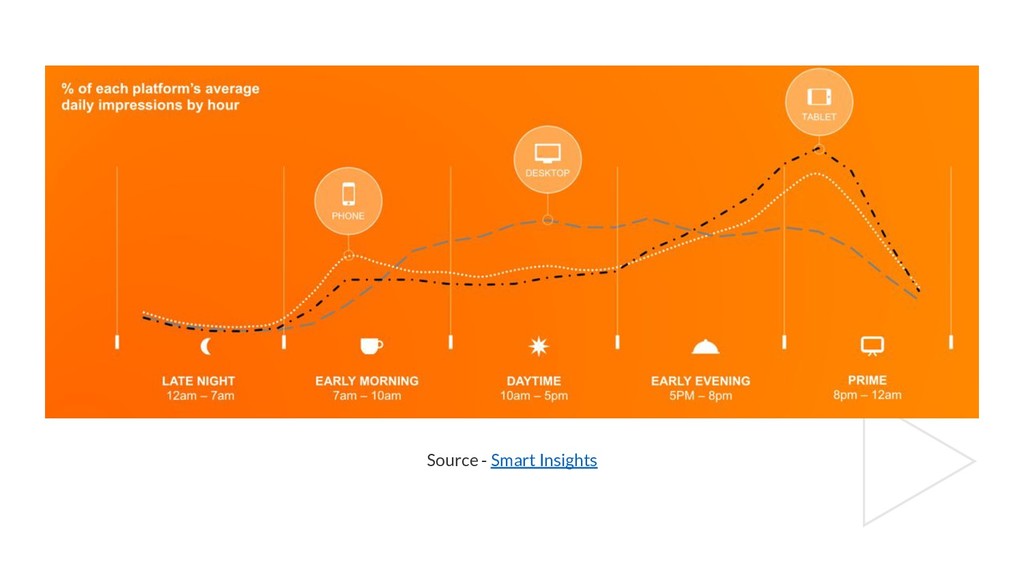 % of each platform's average daily impressions by hour

PHONE

DESKTOP

TABLET

LATE NIGHT
12am – 7am

EARLY MORNING
7am – 10am

DAYTIME
10am – 5pm

EARLY EVENING
5PM – 8pm

PRIME
8pm – 12am

Source - Smart Insights